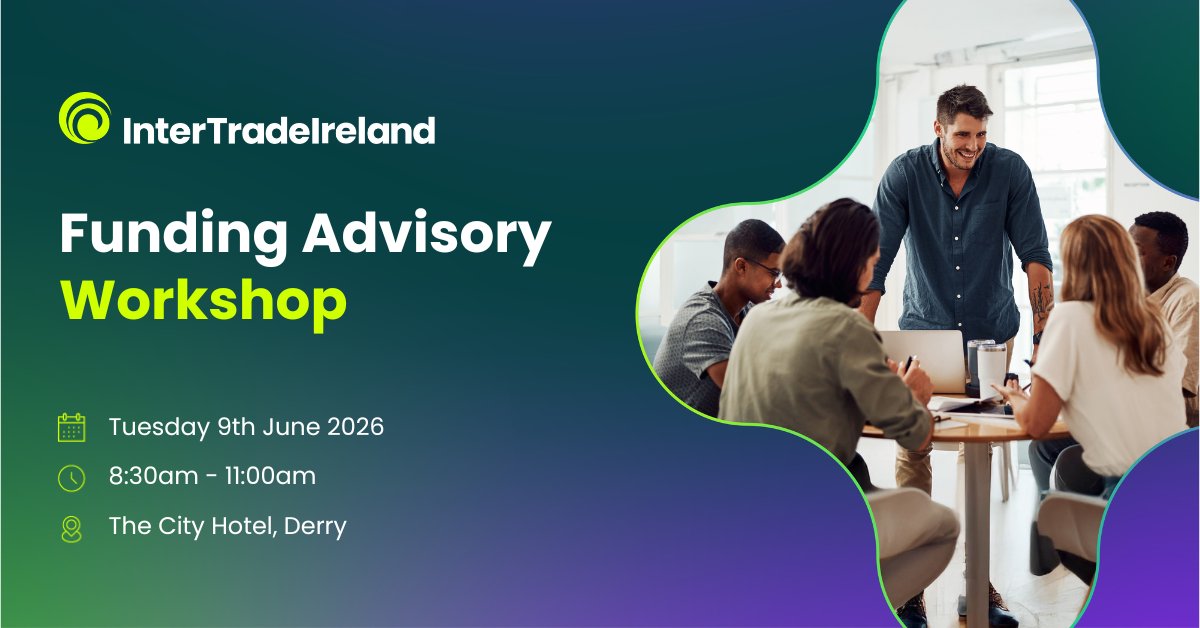 InterTradeIreland

Funding Advisory Workshop

Tuesday 9th June 2026

8:30am - 11:00am

The City Hotel, Derry